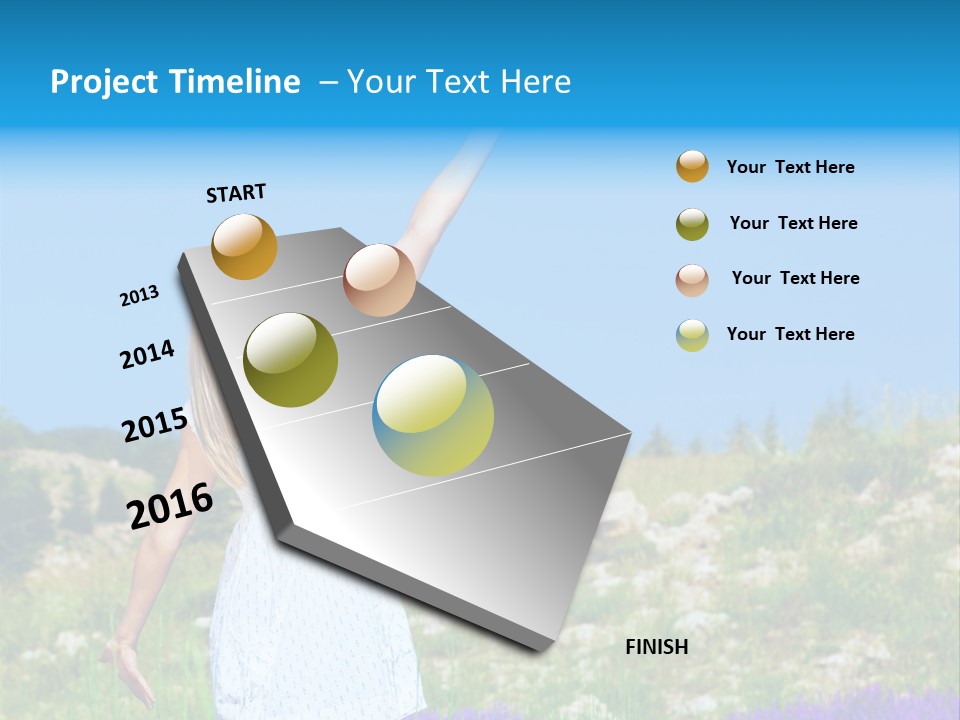 Project Timeline – Your Text Here

START

2013

2014

2015

2016

FINISH

Your Text Here

Your Text Here

Your Text Here

Your Text Here